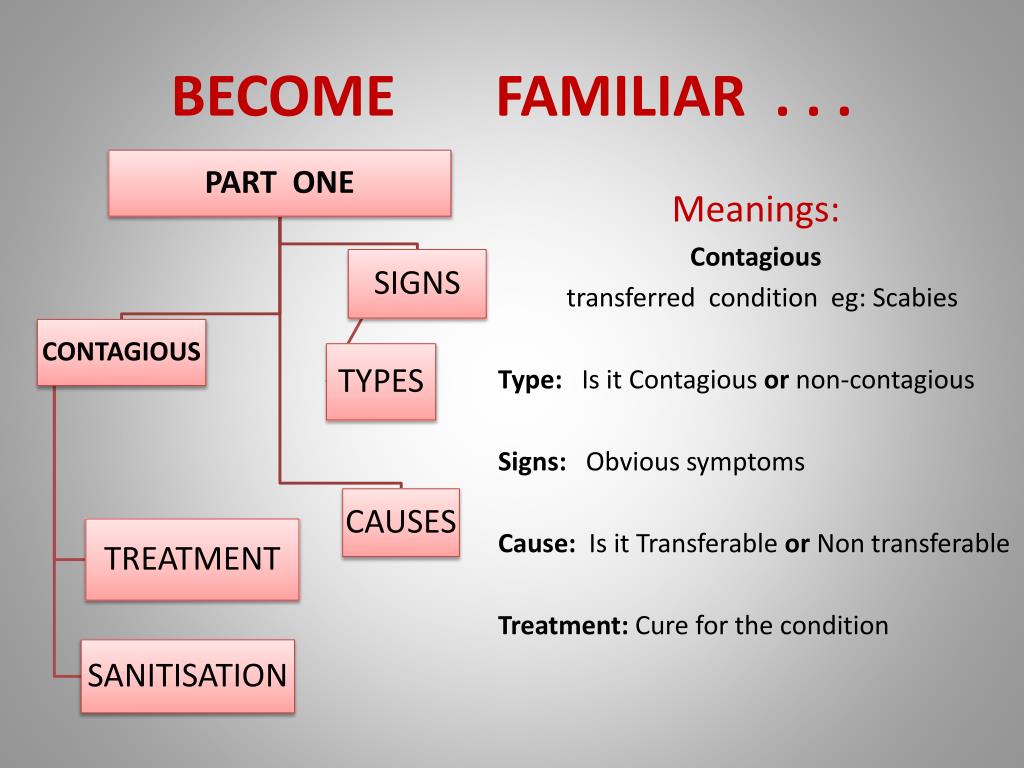 BECOME FAMILIAR . . .

PART ONE

SIGNS

CONTAGIOUS

TYPES

CAUSES

TREATMENT

SANITISATION

Meanings:

Contagious

transferred condition eg: Scabies

Type: Is it Contagious or non-contagious

Signs: Obvious symptoms

Cause: Is it Transferable or Non transferable

Treatment: Cure for the condition